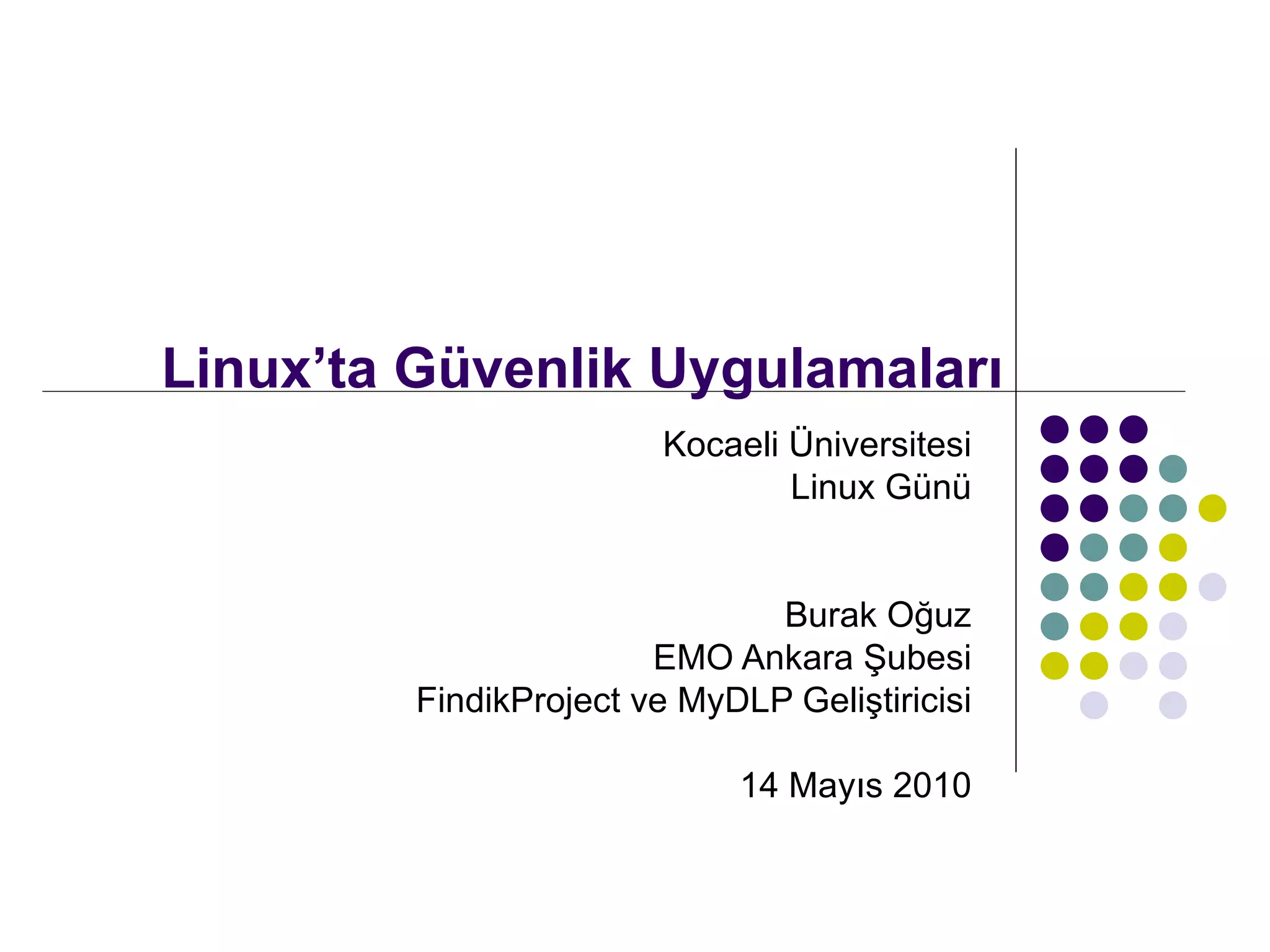 Linux’ta Güvenlik Uygulamaları

Kocaeli Üniversitesi
Linux Günü

Burak Oğuz
EMO Ankara Şubesi
FindikProject ve MyDLP Geliştiricisi

14 Mayıs 2010